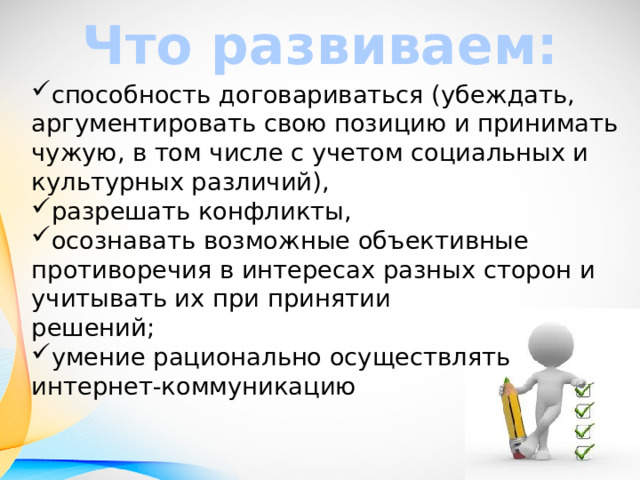 Что развиваем:

✓способность договариваться (убеждать, аргументировать свою позицию и принимать чужую, в том числе с учетом социальных и культурных различий),

✓разрешать конфликты,

✓осознавать возможные объективные противоречия в интересах разных сторон и учитывать их при принятии решений;

✓умение рационально осуществлять интернет-коммуникацию